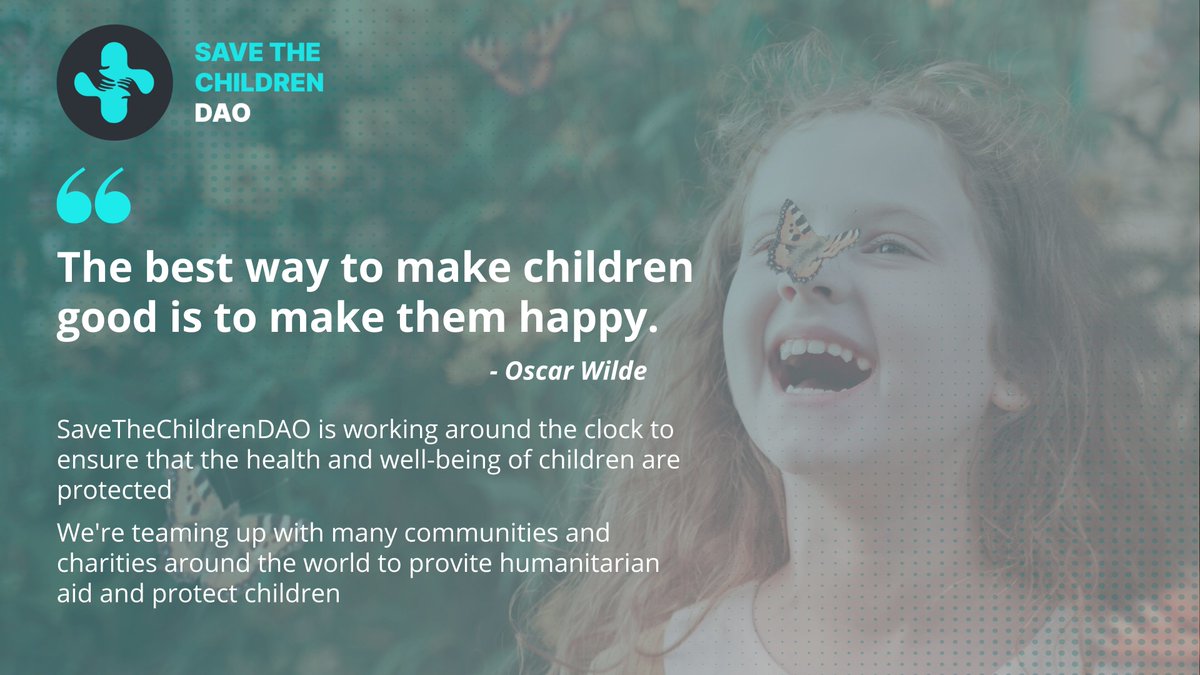 SAVE THE CHILDREN DAO

“

The best way to make children good is to make them happy.

- Oscar Wilde

SaveTheChildrenDAO is working around the clock to ensure that the health and well-being of children are protected

We're teaming up with many communities and charities around the world to provite humanitarian aid and protect children